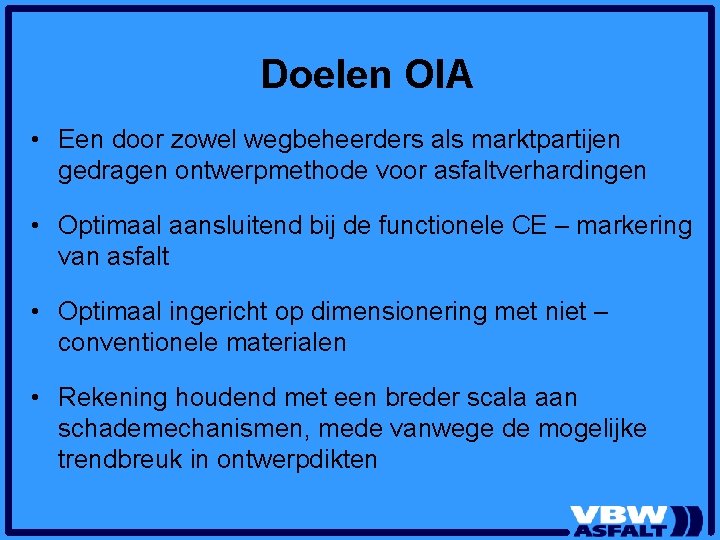 Doelen OIA

• Een door zowel wegbeheerders als marktpartijen gedragen ontwerpmethode voor asfaltverhardingen

• Optimaal aansluitend bij de functionele CE – markering van asfalt

• Optimaal ingericht op dimensionering met niet – conventionele materialen

• Rekening houdend met een breder scala aan schademechanismen, mede vanwege de mogelijke trendbreuk in ontwerpdikten

VBW ASFALT